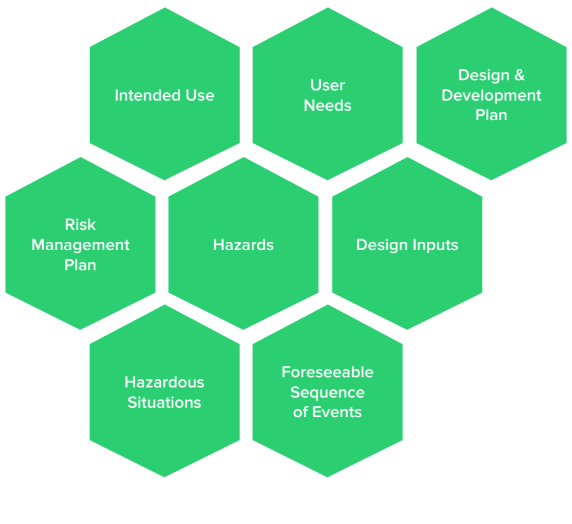 Intended Use

User Needs

Design & Development Plan

Risk Management Plan

Hazards

Design Inputs

Hazardous Situations

Foreseeable Sequence of Events